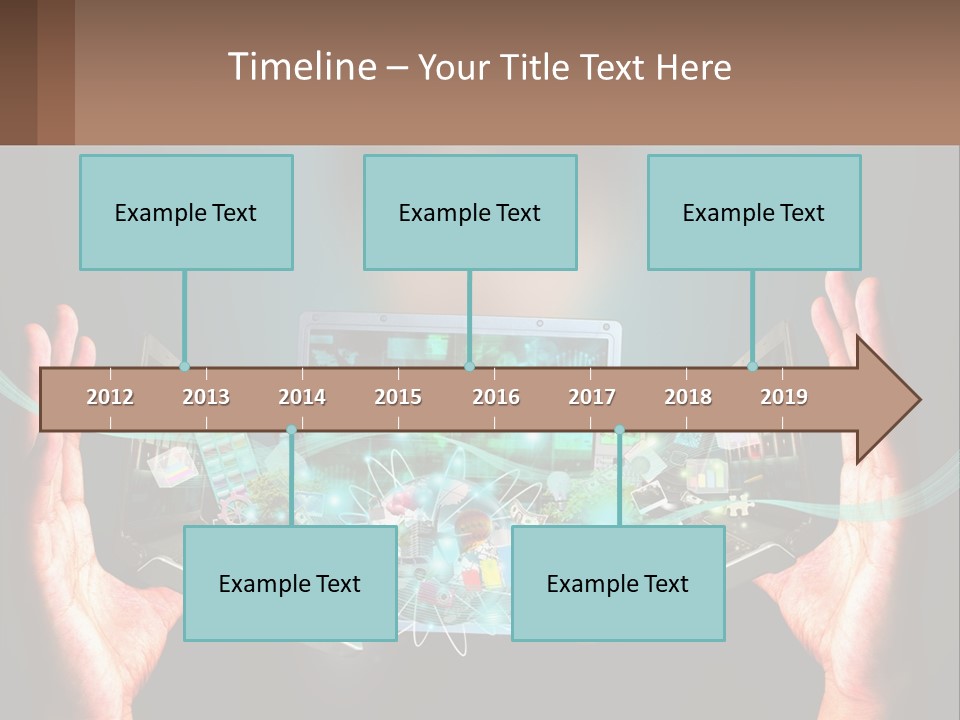 Timeline – Your Title Text Here

Example Text

Example Text

Example Text

2012 2013 2014 2015 2016 2017 2018 2019

Example Text

Example Text